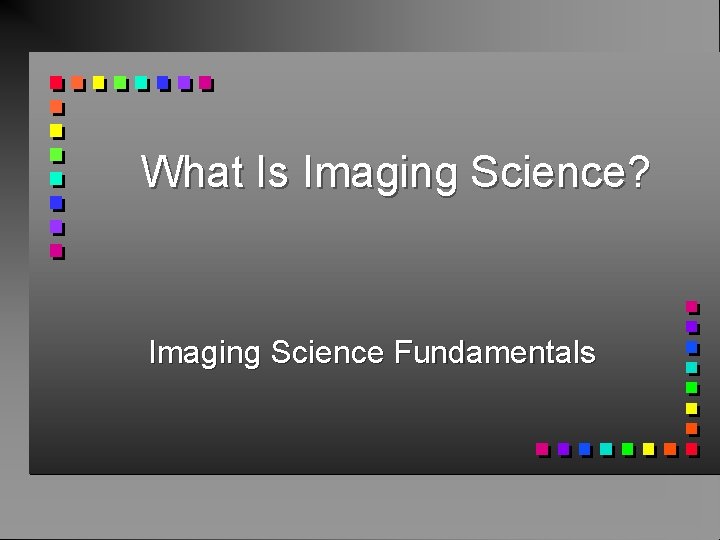 What Is Imaging Science?

Imaging Science Fundamentals